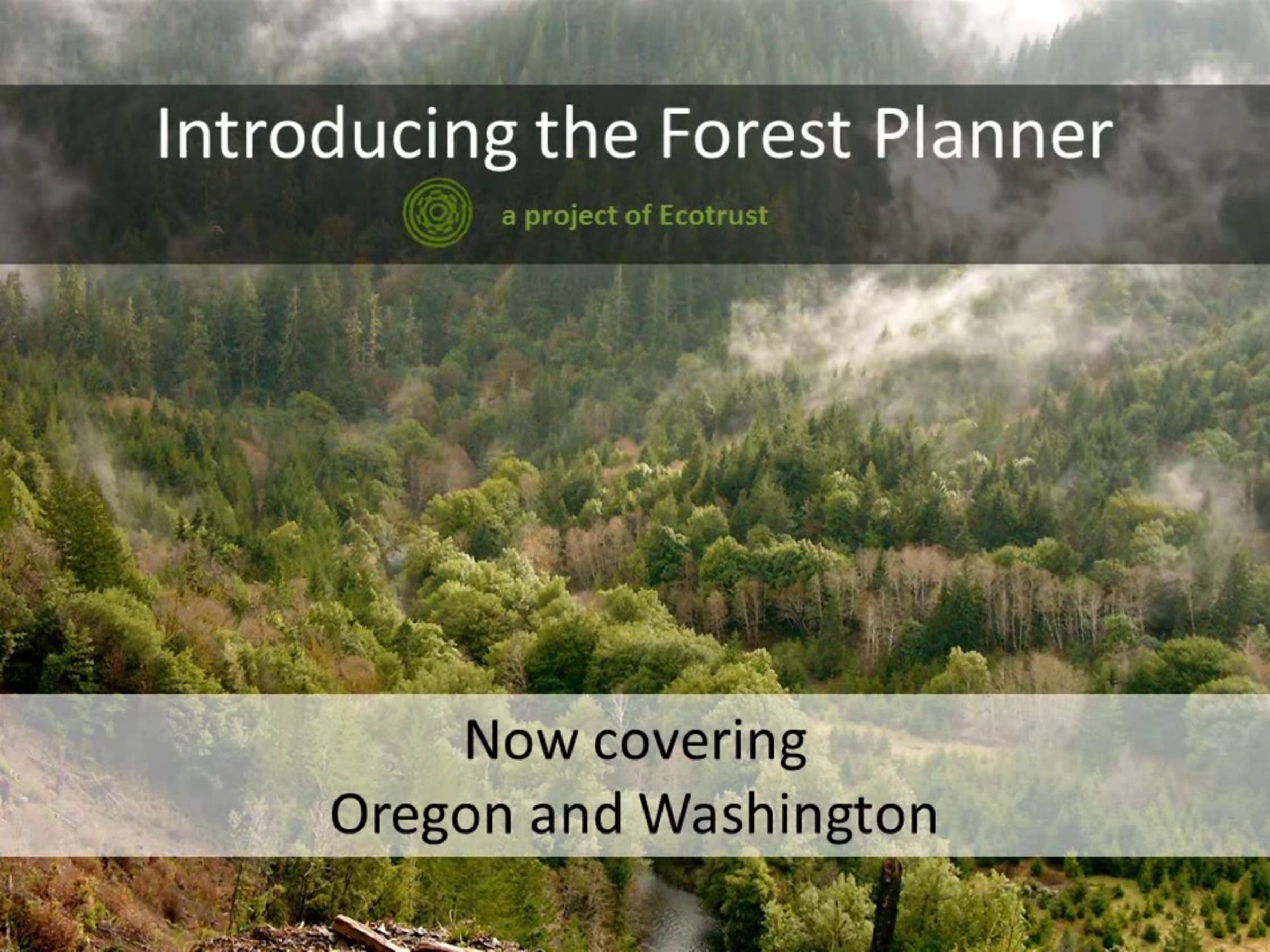 Introducing the Forest Planner

a project of Ecotrust

Now covering
Oregon and Washington